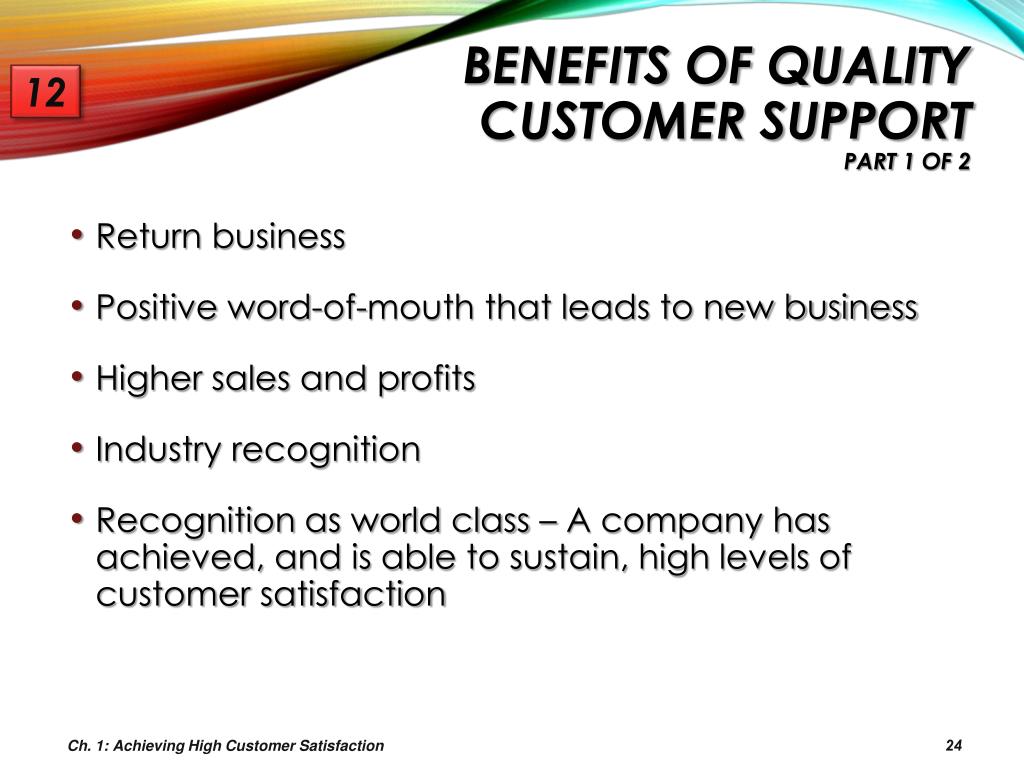 12

BENEFITS OF QUALITY CUSTOMER SUPPORT
PART 1 OF 2

• Return business
• Positive word-of-mouth that leads to new business
• Higher sales and profits
• Industry recognition
• Recognition as world class – A company has achieved, and is able to sustain, high levels of customer satisfaction

Ch. 1: Achieving High Customer Satisfaction

24